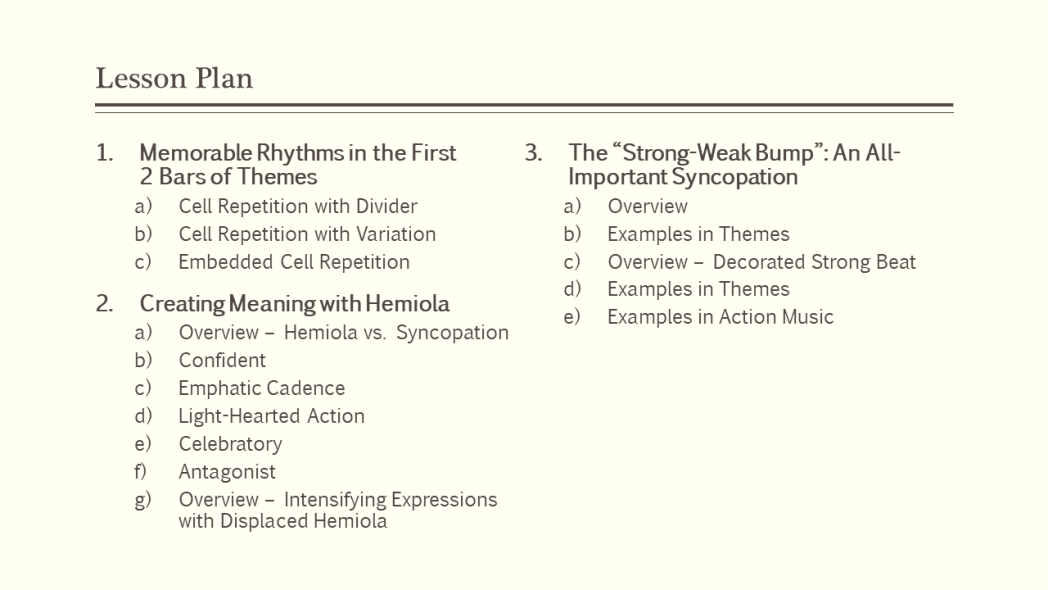 Lesson Plan

1. Memorable Rhythms in the First 2 Bars of Themes
a) Cell Repetition with Divider
b) Cell Repetition with Variation
c) Embedded Cell Repetition

2. Creating Meaning with Hemiola
a) Overview – Hemiola vs. Syncopation
b) Confident
c) Emphatic Cadence
d) Light-Hearted Action
e) Celebratory
f) Antagonist
g) Overview – Intensifying Expressions with Displaced Hemiola

3. The “Strong-Weak Bump”: An All-Important Syncopation
a) Overview
b) Examples in Themes
c) Overview – Decorated Strong Beat
d) Examples in Themes
e) Examples in Action Music